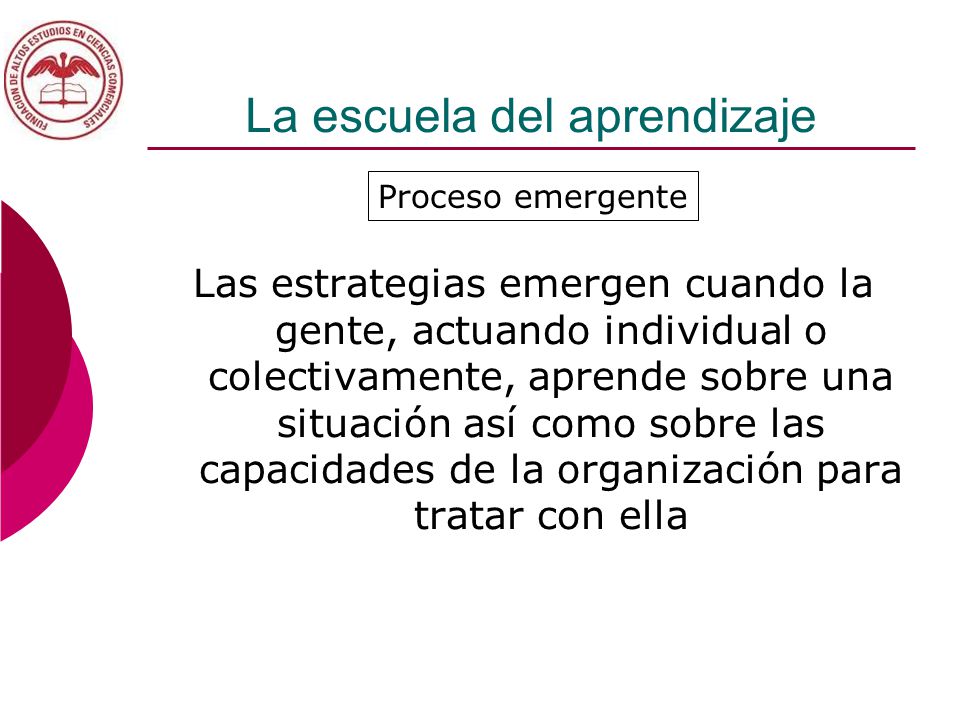 FUNDACION DE ALTOS ESTUDIOS EN CIENCIAS COMERCIALES

La escuela del aprendizaje

Proceso emergente

Las estrategias emergen cuando la gente, actuando individual o colectivamente, aprende sobre una situación así como sobre las capacidades de la organización para tratar con ella